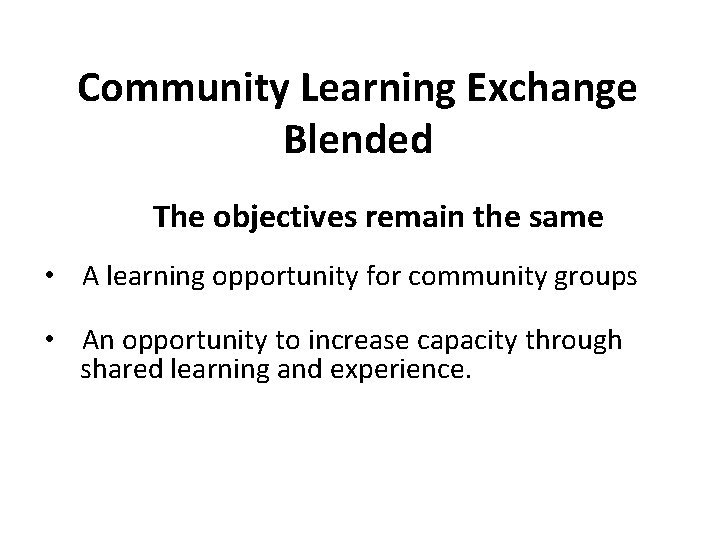 Community Learning Exchange
Blended

The objectives remain the same

• A learning opportunity for community groups

• An opportunity to increase capacity through shared learning and experience.